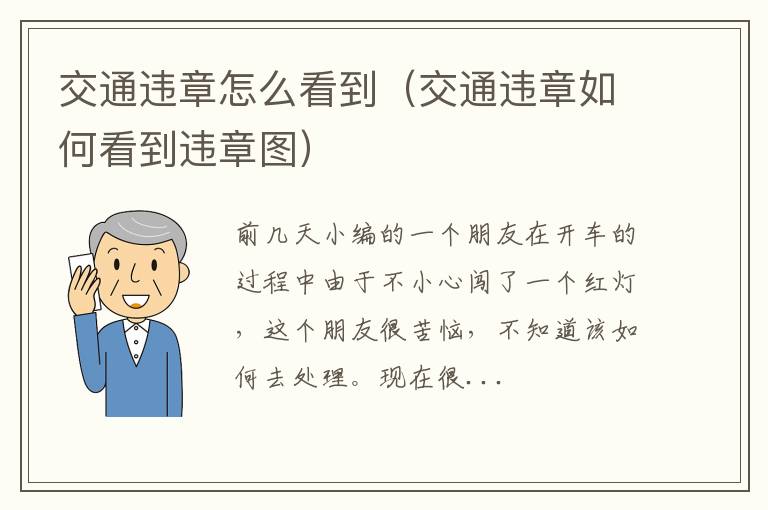 交通违章怎么看到（交通违章如何看到违章图）

前几天小编的一个朋友在开车的过程中由于不小心闯了一个红灯，这个朋友很苦恼，不知道该如何去处理。现在很...